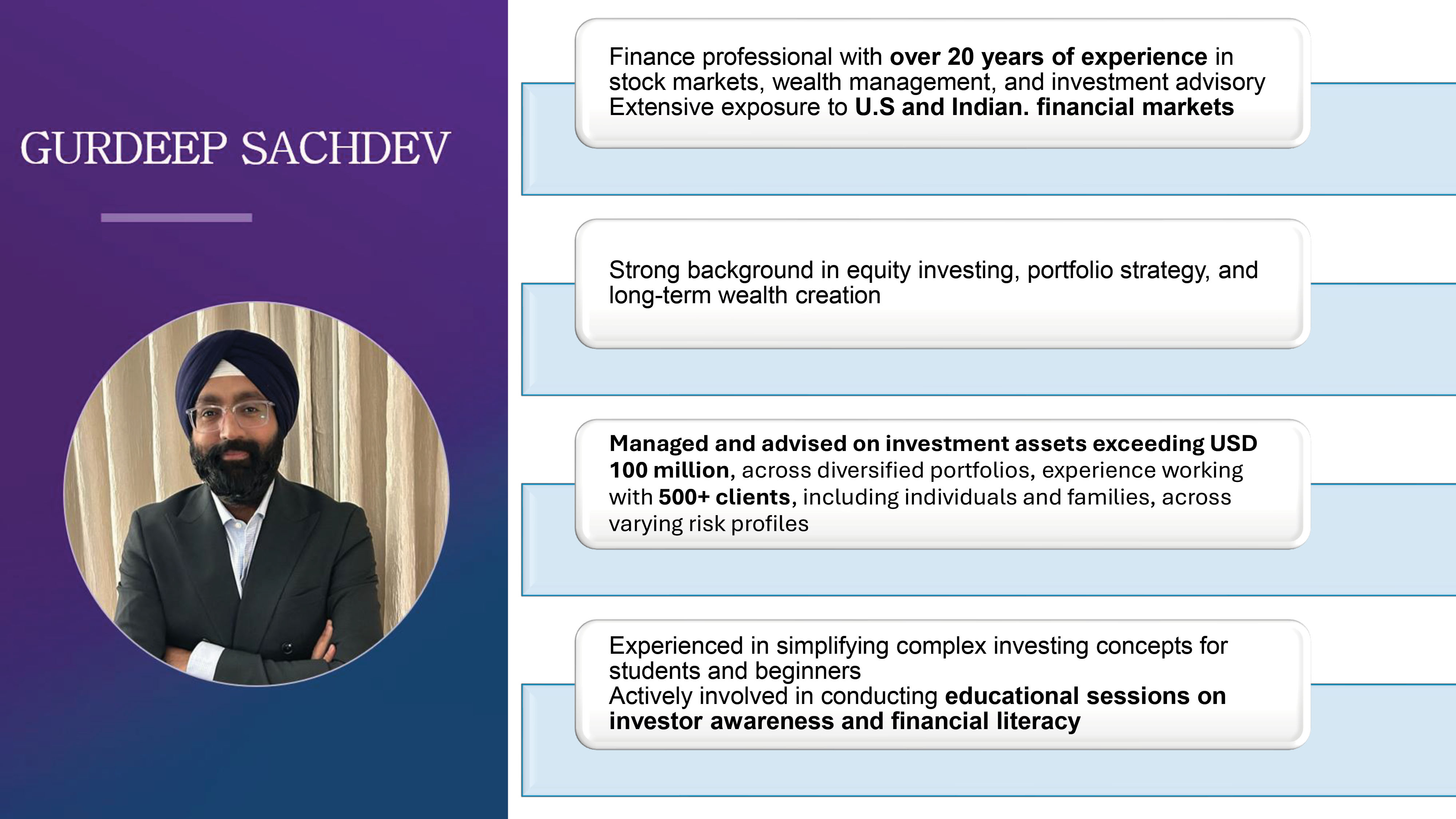 GURDEEP SACHDEV

Finance professional with over 20 years of experience in stock markets, wealth management, and investment advisory
Extensive exposure to U.S and Indian. financial markets

Strong background in equity investing, portfolio strategy, and long-term wealth creation

Managed and advised on investment assets exceeding USD 100 million, across diversified portfolios, experience working with 500+ clients, including individuals and families, across varying risk profiles

Experienced in simplifying complex investing concepts for students and beginners
Actively involved in conducting educational sessions on investor awareness and financial literacy